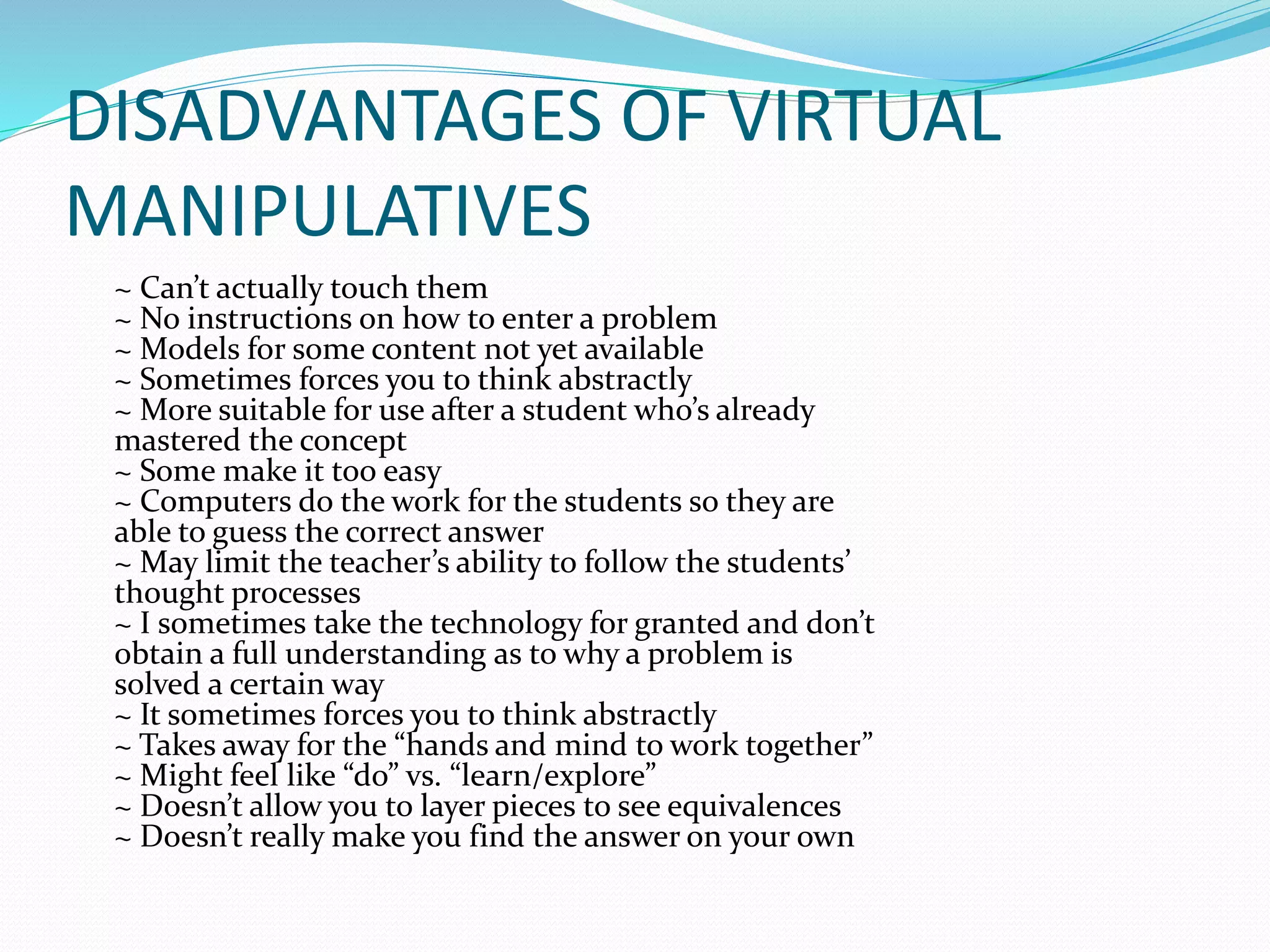 DISADVANTAGES OF VIRTUAL MANIPULATIVES

~ Can’t actually touch them
~ No instructions on how to enter a problem
~ Models for some content not yet available
~ Sometimes forces you to think abstractly
~ More suitable for use after a student who’s already mastered the concept
~ Some make it too easy
~ Computers do the work for the students so they are able to guess the correct answer
~ May limit the teacher’s ability to follow the students’ thought processes
~ I sometimes take the technology for granted and don’t obtain a full understanding as to why a problem is solved a certain way
~ It sometimes forces you to think abstractly
~ Takes away for the “hands and mind to work together”
~ Might feel like “do” vs. “learn/explore”
~ Doesn’t allow you to layer pieces to see equivalences
~ Doesn’t really make you find the answer on your own